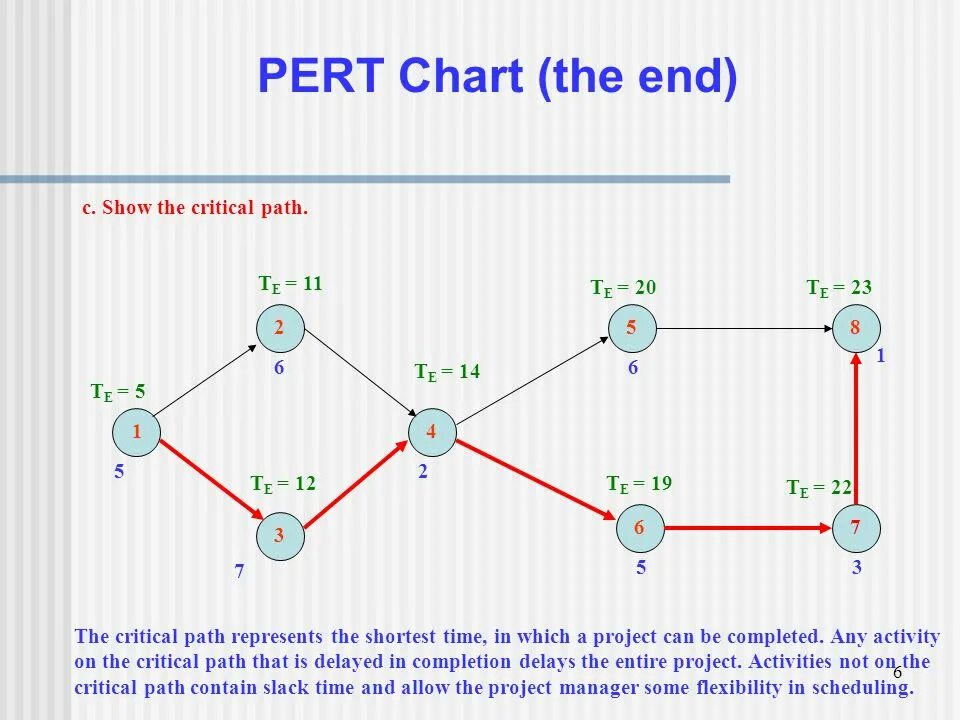 PERT Chart (the end)

c. Show the critical path.

$T_E = 11$

$T_E = 20$

$T_E = 23$

2

5

8

6

6

1

$T_E = 14$

$T_E = 5$

1

4

5

2

$T_E = 12$

$T_E = 19$

$T_E = 22$

3

6

7

7

5

3

The critical path represents the shortest time, in which a project can be completed. Any activity on the critical path that is delayed in completion delays the entire project. Activities not on the critical path contain slack time and allow the project manager some flexibility in scheduling.

6